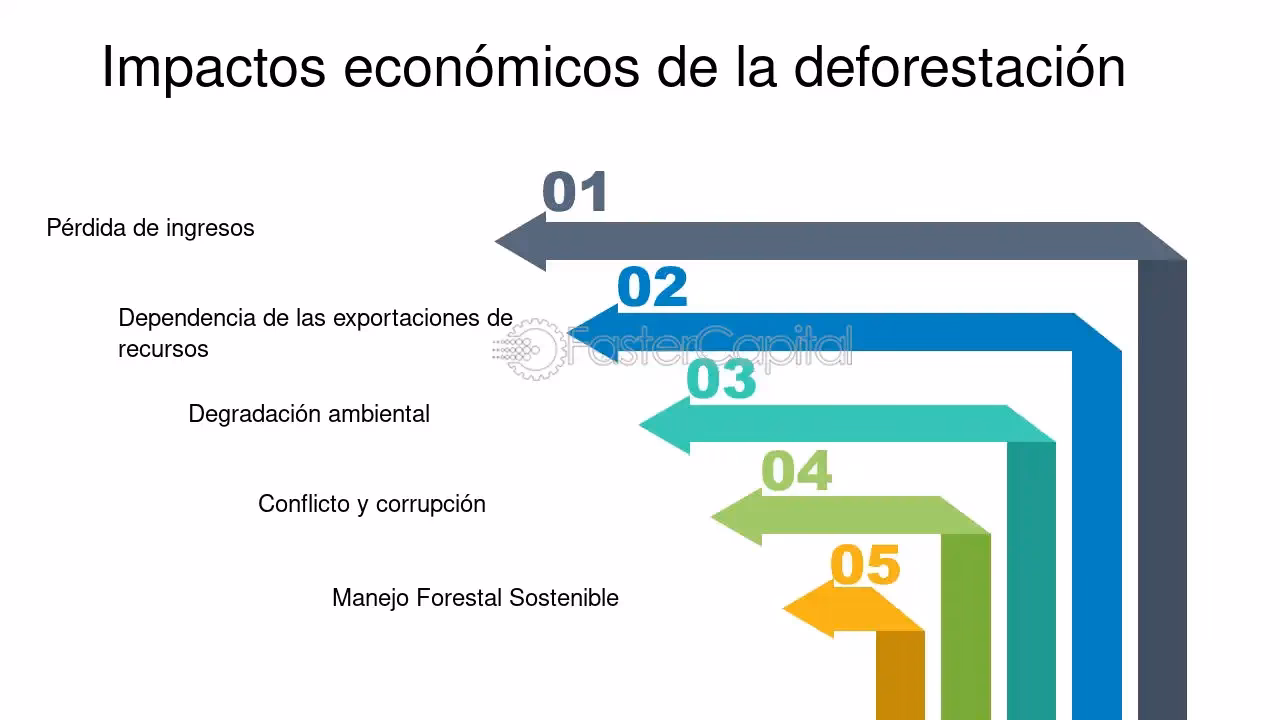 Impactos económicos de la deforestación

01

Pérdida de ingresos

02

Dependencia de las exportaciones de recursos

FasterCapital

03

Degradación ambiental

04

Conflicto y corrupción

05

Manejo Forestal Sostenible